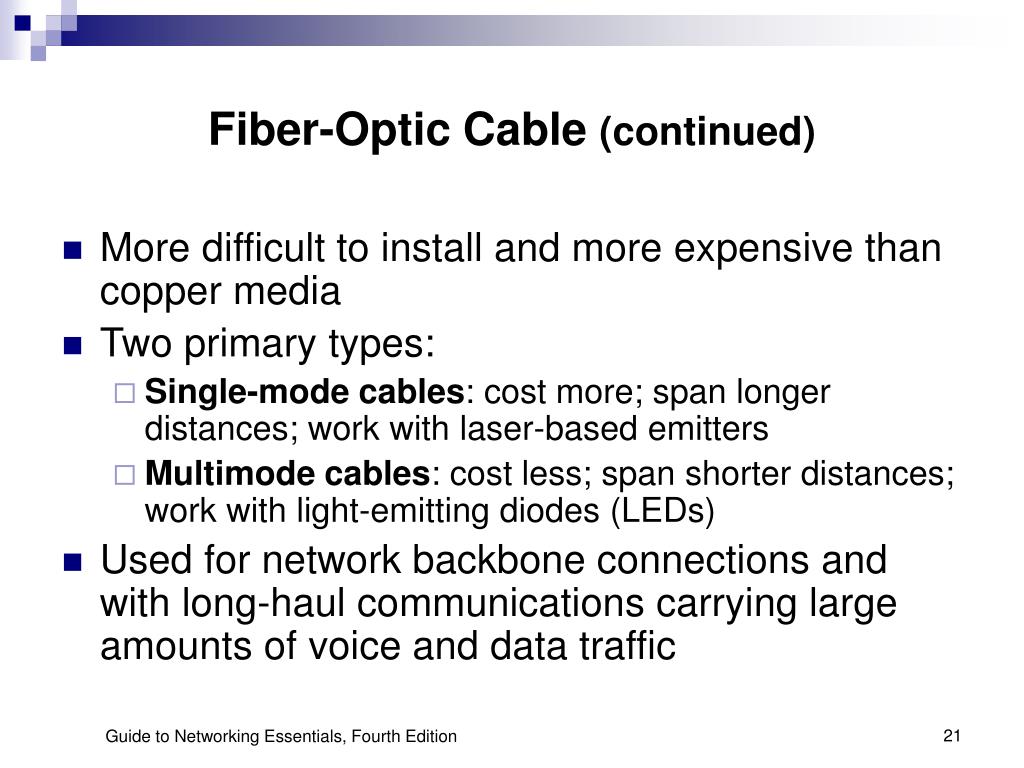 Fiber-Optic Cable (continued)

More difficult to install and more expensive than copper media

Two primary types:

Single-mode cables: cost more; span longer distances; work with laser-based emitters

Multimode cables: cost less; span shorter distances; work with light-emitting diodes (LEDs)

Used for network backbone connections and with long-haul communications carrying large amounts of voice and data traffic

Guide to Networking Essentials, Fourth Edition

21